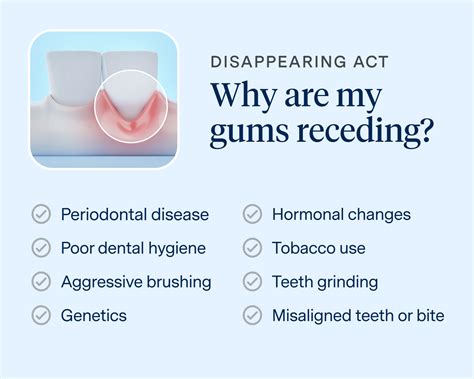 DISAPPEARING ACT
Why are my gums receding?

Periodontal disease
Poor dental hygiene
Aggressive brushing
Genetics

Hormonal changes
Tobacco use
Teeth grinding
Misaligned teeth or bite